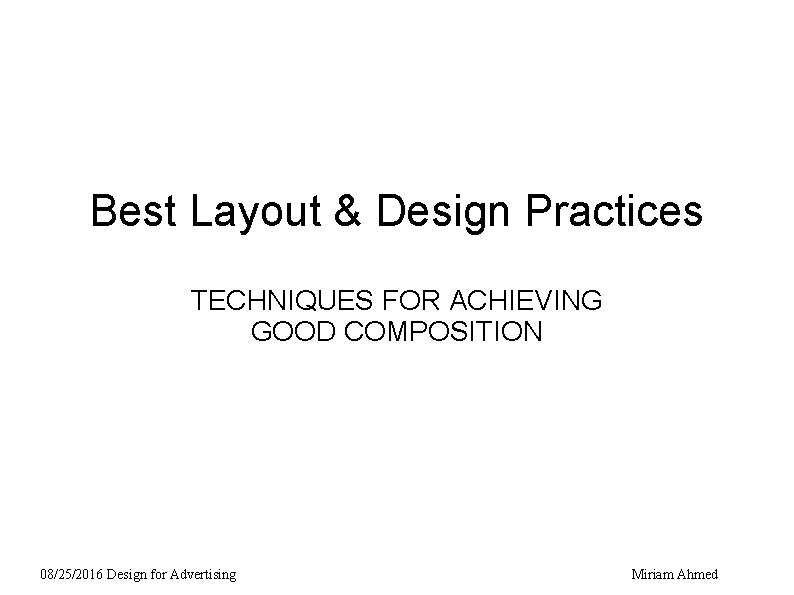 Best Layout & Design Practices

TECHNIQUES FOR ACHIEVING GOOD COMPOSITION

08/25/2016 Design for Advertising

Miriam Ahmed